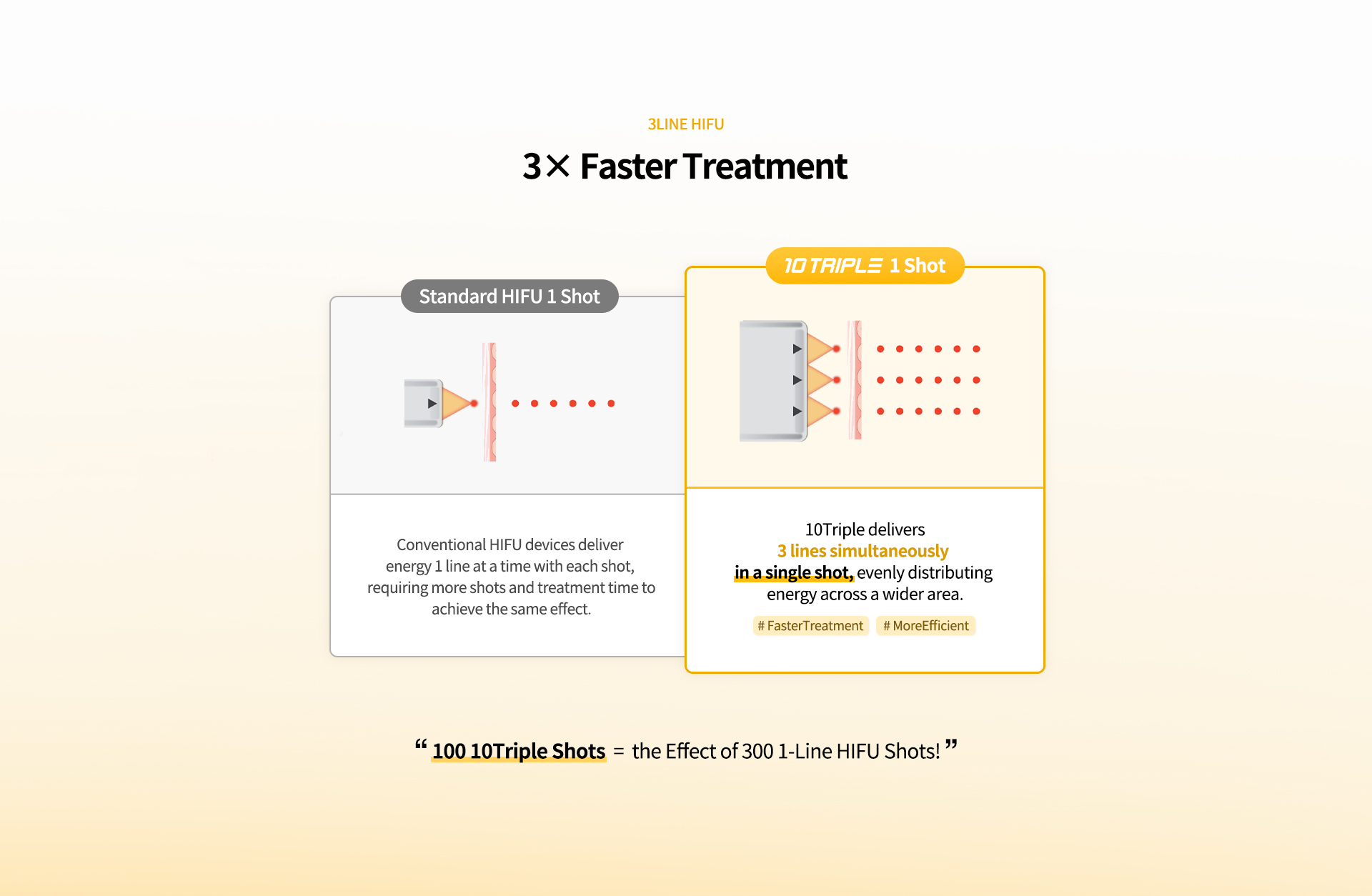 3LINE HIFU

3× Faster Treatment

Standard HIFU 1 Shot

Conventional HIFU devices deliver energy 1 line at a time with each shot, requiring more shots and treatment time to achieve the same effect.

10 TRIPLE 1 Shot

10Triple delivers
3 lines simultaneously
in a single shot, evenly distributing energy across a wider area.

# FasterTreatment # MoreEfficient

“ 100 10Triple Shots = the Effect of 300 1-Line HIFU Shots! ”